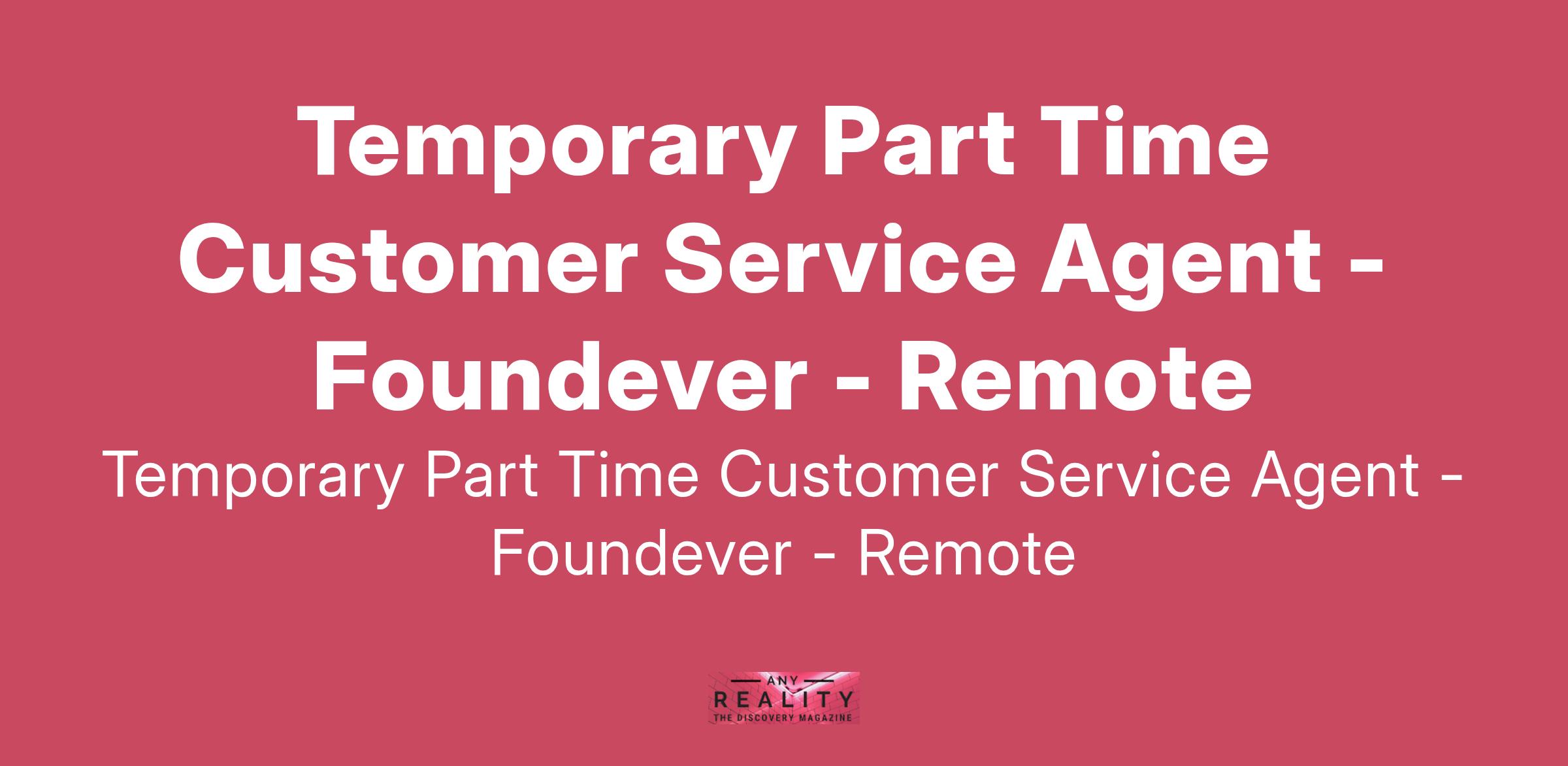 Temporary Part Time Customer Service Agent - Foundever - Remote

Temporary Part Time Customer Service Agent - Foundever - Remote

ANY
REALITY
THE DISCOVERY MAGAZINE